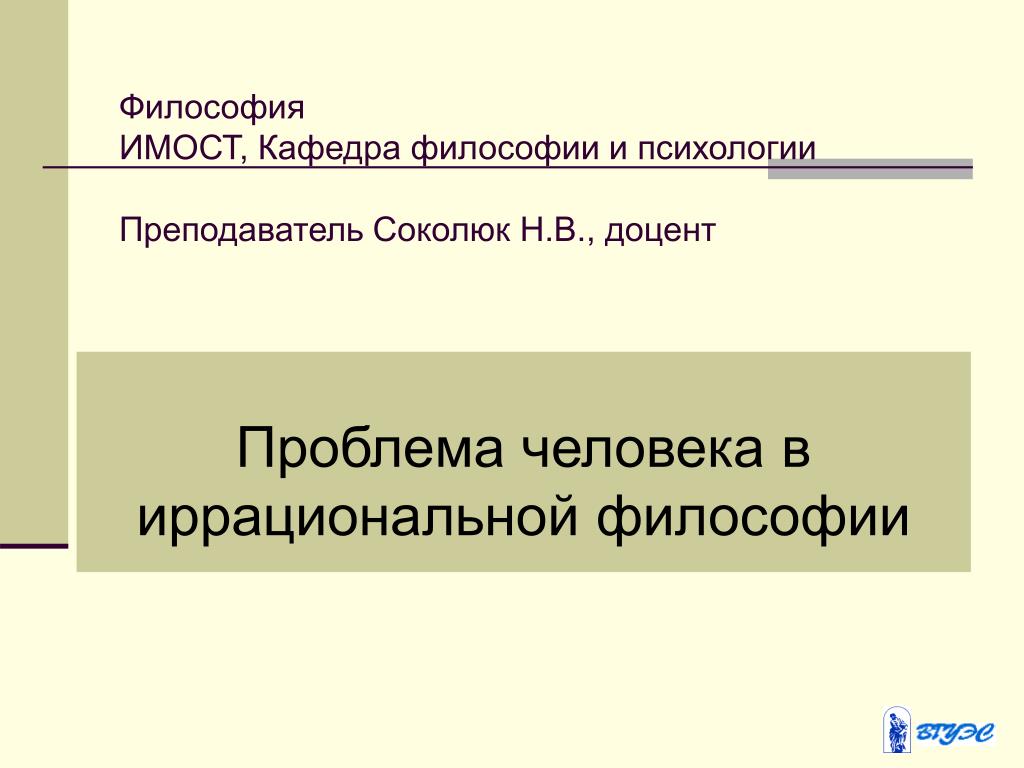 Философия
ИМОСТ, Кафедра философии и психологии

Преподаватель Соколюк Н.В., доцент

Проблема человека в иррациональной философии

ВГУЭС